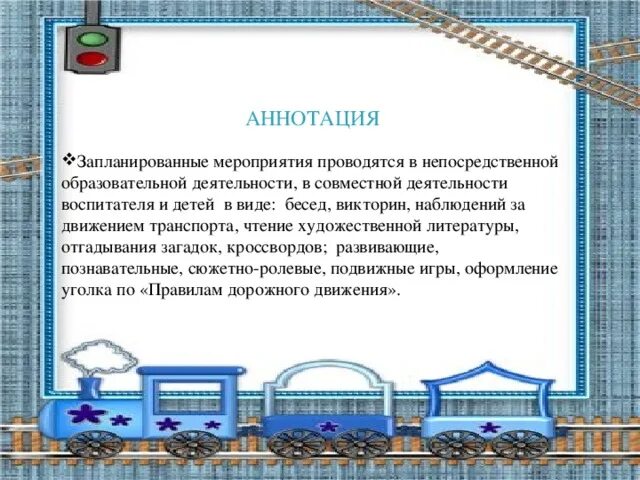 АННОТАЦИЯ

❖Запланированные мероприятия проводятся в непосредственной образовательной деятельности, в совместной деятельности воспитателя и детей в виде: бесед, викторин, наблюдений за движением транспорта, чтение художественной литературы, отгадывания загадок, кроссвордов; развивающие, познавательные, сюжетно-ролевые, подвижные игры, оформление уголка по «Правилам дорожного движения».